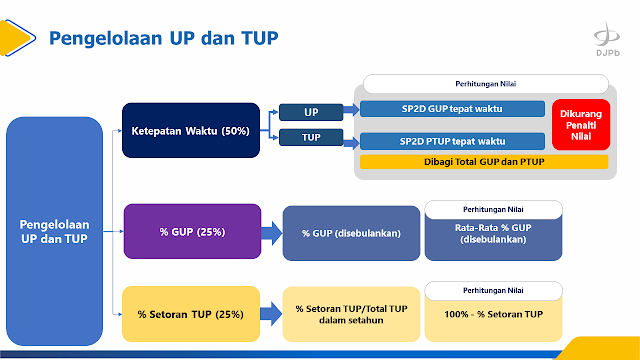 Pengelolaan UP dan TUP

DJPb

Pengelolaan UP dan TUP

Ketepatan Waktu (50%)

UP

TUP

Perhitungan Nilai

SP2D GUP tepat waktu

SP2D PTUP tepat waktu

Dikurang Penalti Nilai

Dibagi Total GUP dan PTUP

% GUP (25%)

% GUP (disebulankan)

Perhitungan Nilai

Rata-Rata % GUP (disebulankan)

% Setoran TUP (25%)

% Setoran TUP/Total TUP dalam setahun

Perhitungan Nilai

100% - % Setoran TUP